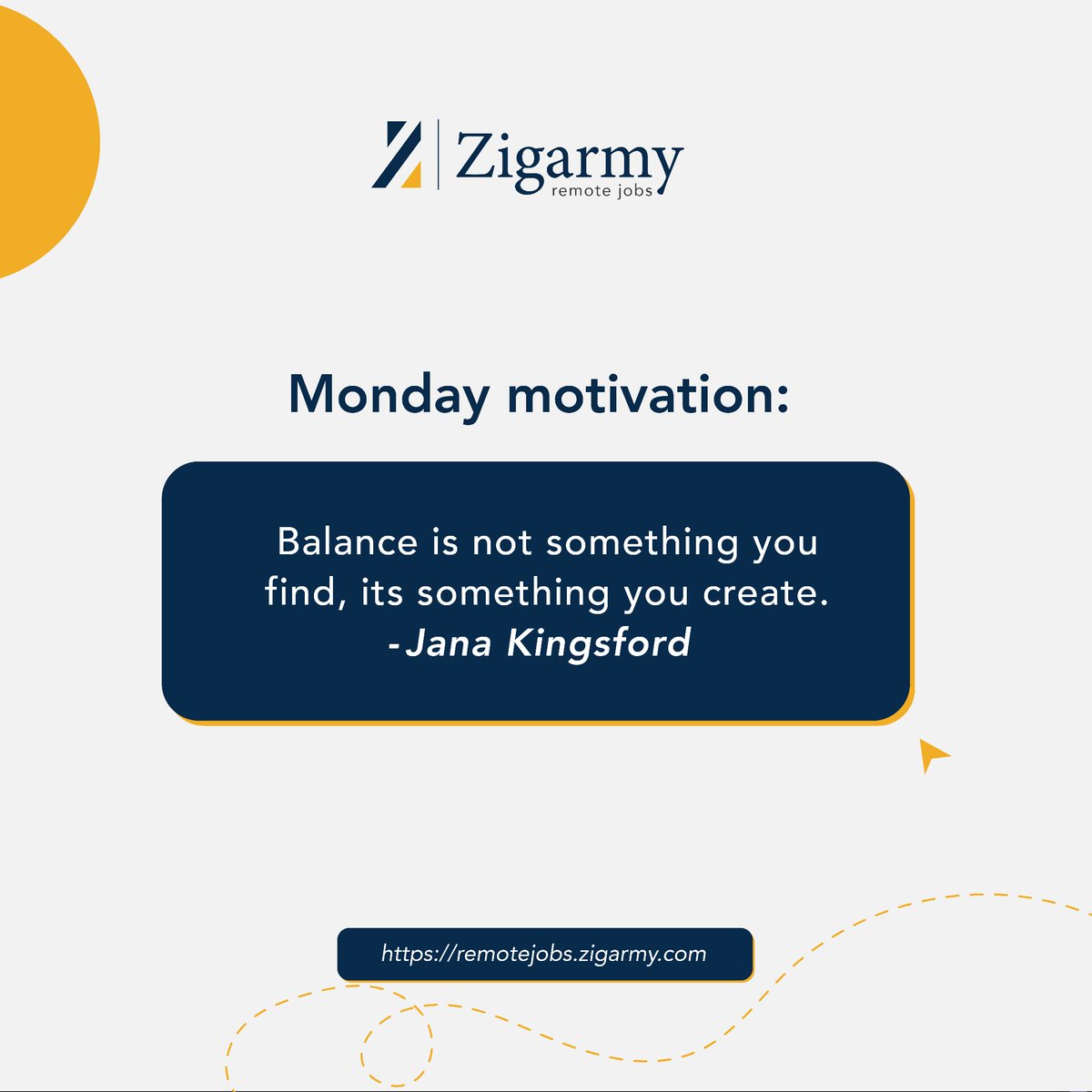 Zigarmy
remote jobs

Monday motivation:

Balance is not something you find, its something you create.
-Jana Kingsford

https://remotejobs.zigarmy.com